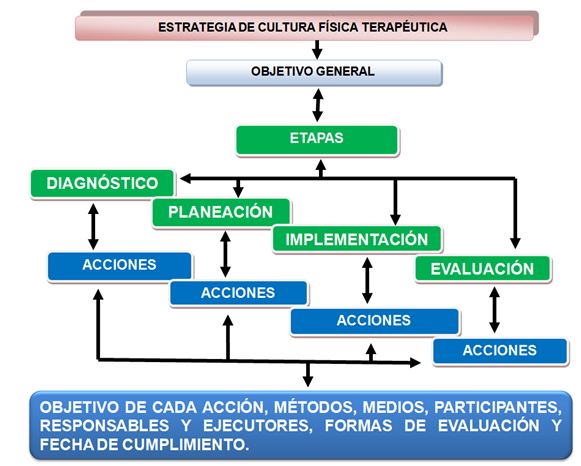 ESTRATEGIA DE CULTURA FÍSICA TERAPÉUTICA

OBJETIVO GENERAL

ETAPAS

DIAGNÓSTICO

PLANEACIÓN

IMPLEMENTACIÓN

EVALUACIÓN

ACCIONES

ACCIONES

ACCIONES

ACCIONES

OBJETIVO DE CADA ACCIÓN, MÉTODOS, MEDIOS, PARTICIPANTES, RESPONSABLES Y EJECUTORES, FORMAS DE EVALUACIÓN Y FECHA DE CUMPLIMIENTO.